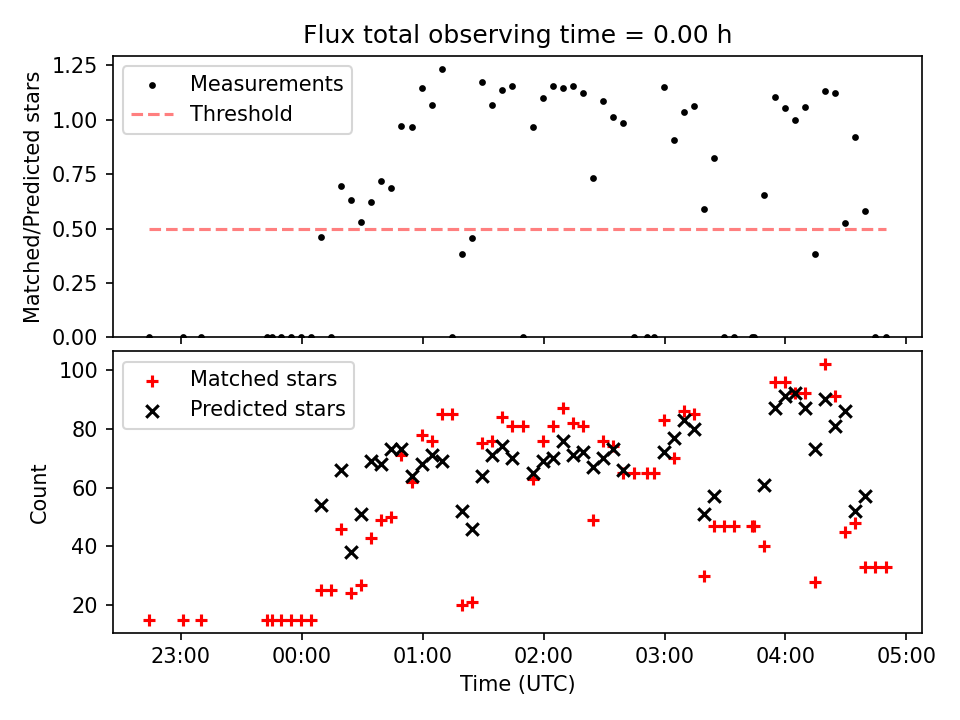 Flux total observing time = 0.00 h

Matched/Predicted stars

1.25
1.00
0.75
0.50
0.25
0.00

Measurements
Threshold

Count

100
80
60
40
20

Matched stars
Predicted stars

23:00
00:00
01:00
02:00
03:00
04:00
05:00

Time (UTC)